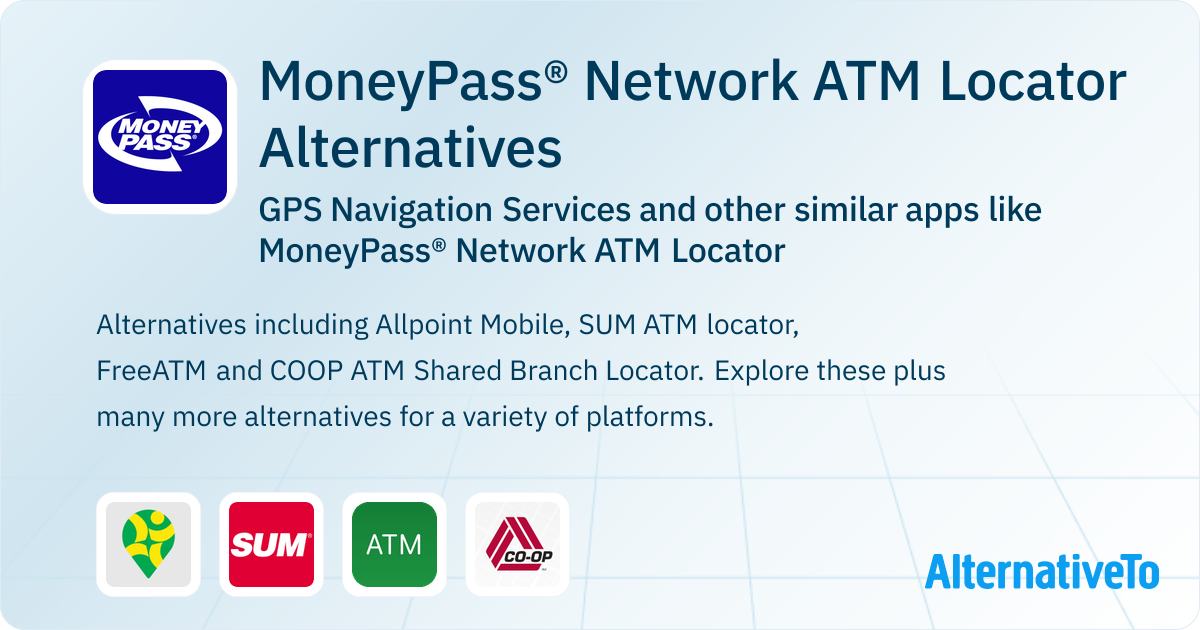 MONEY PASS®

MoneyPass® Network ATM Locator Alternatives

GPS Navigation Services and other similar apps like MoneyPass® Network ATM Locator

Alternatives including Allpoint Mobile, SUM ATM locator, FreeATM and COOP ATM Shared Branch Locator. Explore these plus many more alternatives for a variety of platforms.

SUM®

ATM

CO-OP

AlternativeTo